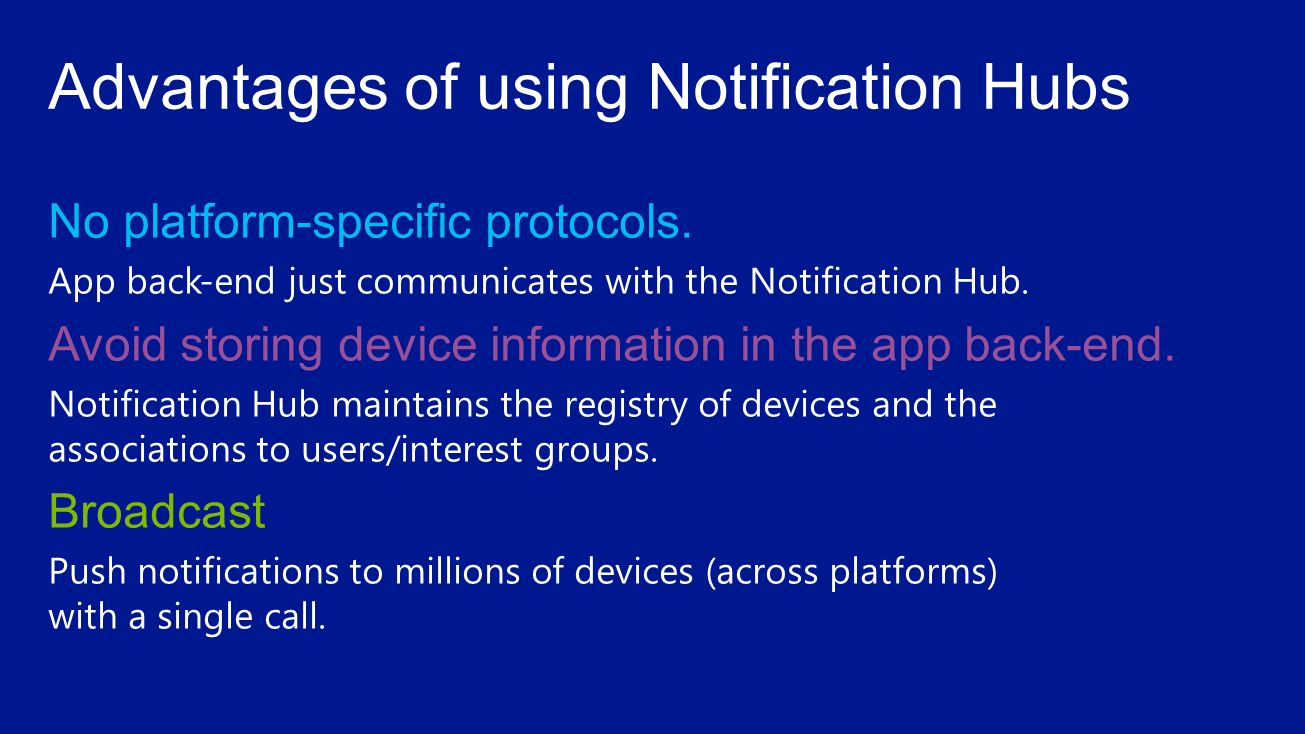 Advantages of using Notification Hubs

No platform-specific protocols.

App back-end just communicates with the Notification Hub.

Avoid storing device information in the app back-end.

Notification Hub maintains the registry of devices and the associations to users/interest groups.

Broadcast

Push notifications to millions of devices (across platforms) with a single call.